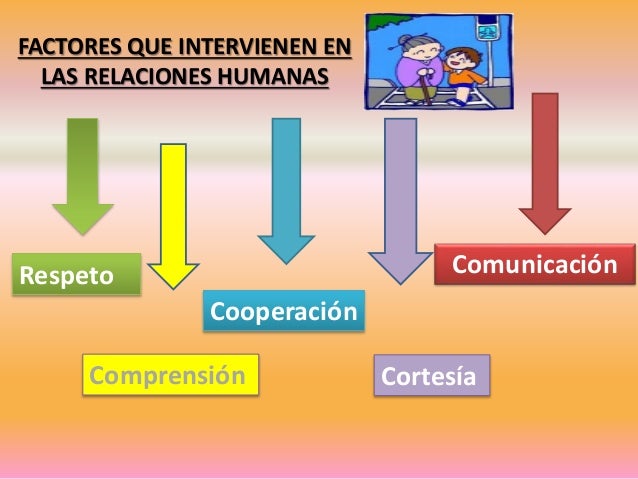 FACTORES QUE INTERVIENEN EN LAS RELACIONES HUMANAS

Respeto

Comprensión

Cooperación

Cortesía

Comunicación